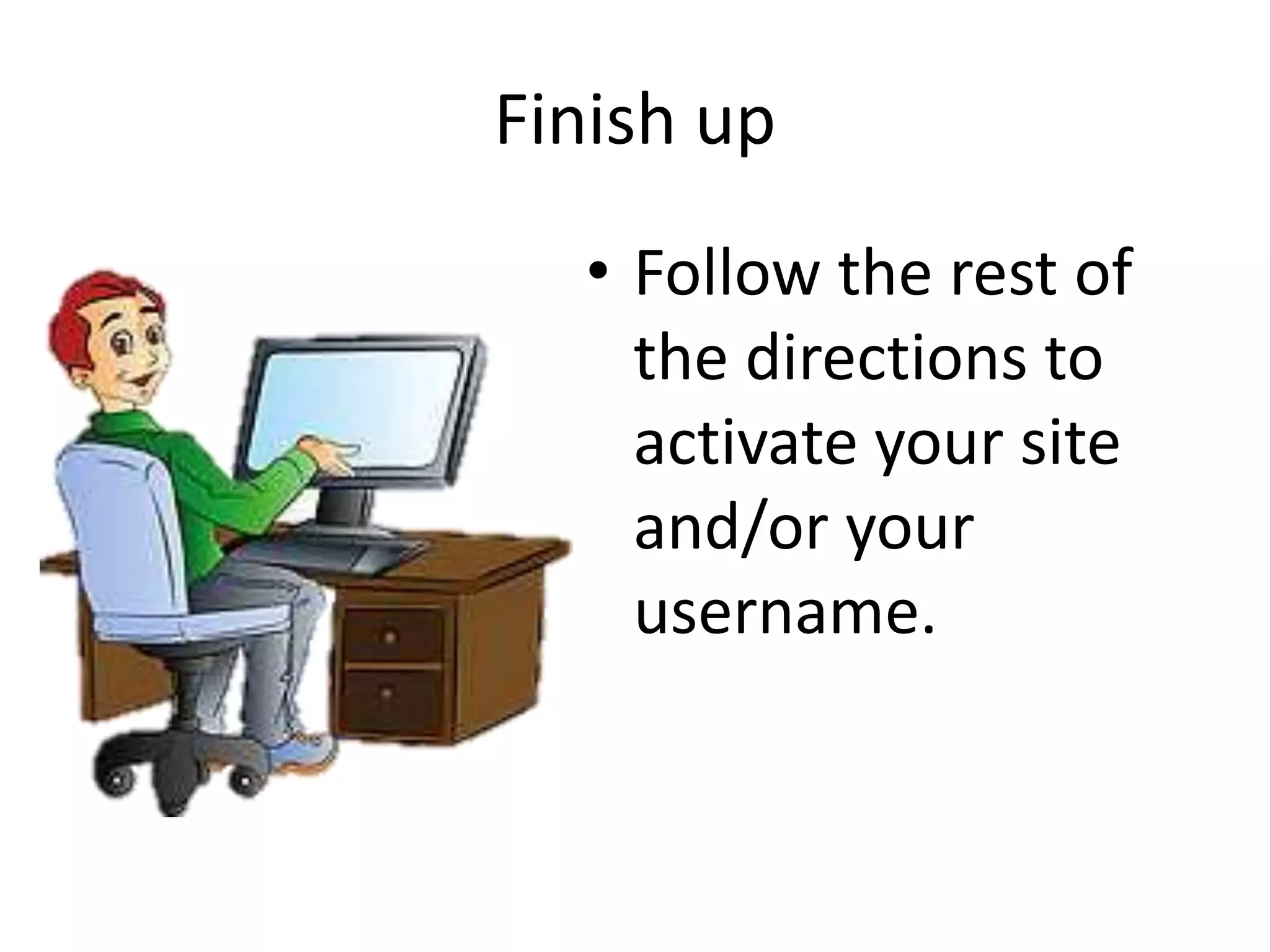 Finish up

• Follow the rest of the directions to activate your site and/or your username.